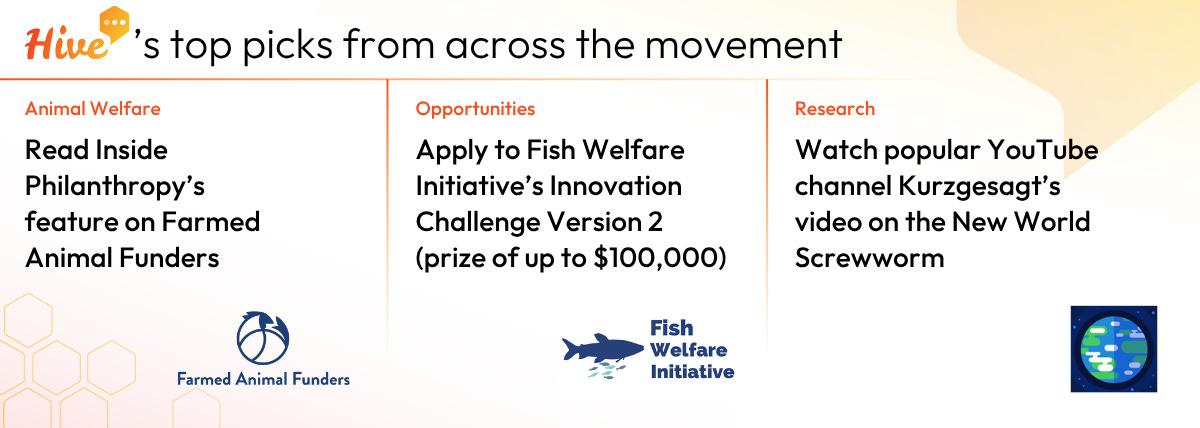 Hive's top picks from across the movement

Animal Welfare

Read Inside Philanthropy's feature on Farmed Animal Funders

Farmed Animal Funders

Opportunities

Apply to Fish Welfare Initiative's Innovation Challenge Version 2 (prize of up to \$100,000)

Fish Welfare Initiative

Research

Watch popular YouTube channel Kurzgesagt's video on the New World Screwworm